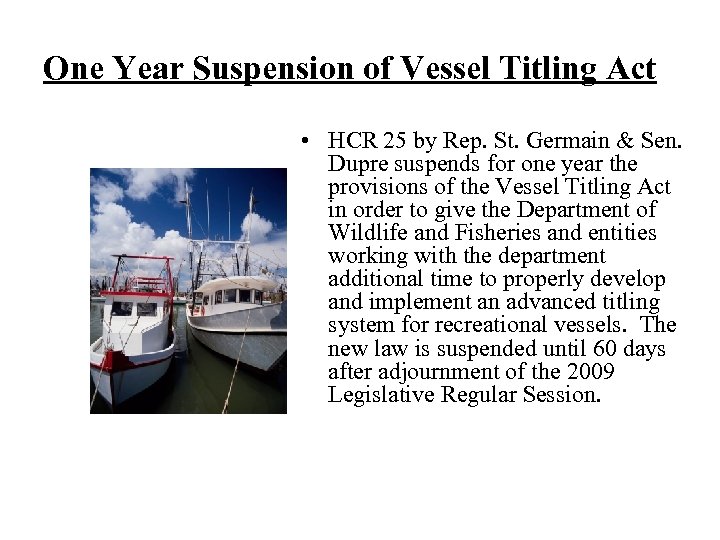 One Year Suspension of Vessel Titling Act

• HCR 25 by Rep. St. Germain & Sen. Dupre suspends for one year the provisions of the Vessel Titling Act in order to give the Department of Wildlife and Fisheries and entities working with the department additional time to properly develop and implement an advanced titling system for recreational vessels. The new law is suspended until 60 days after adjournment of the 2009 Legislative Regular Session.